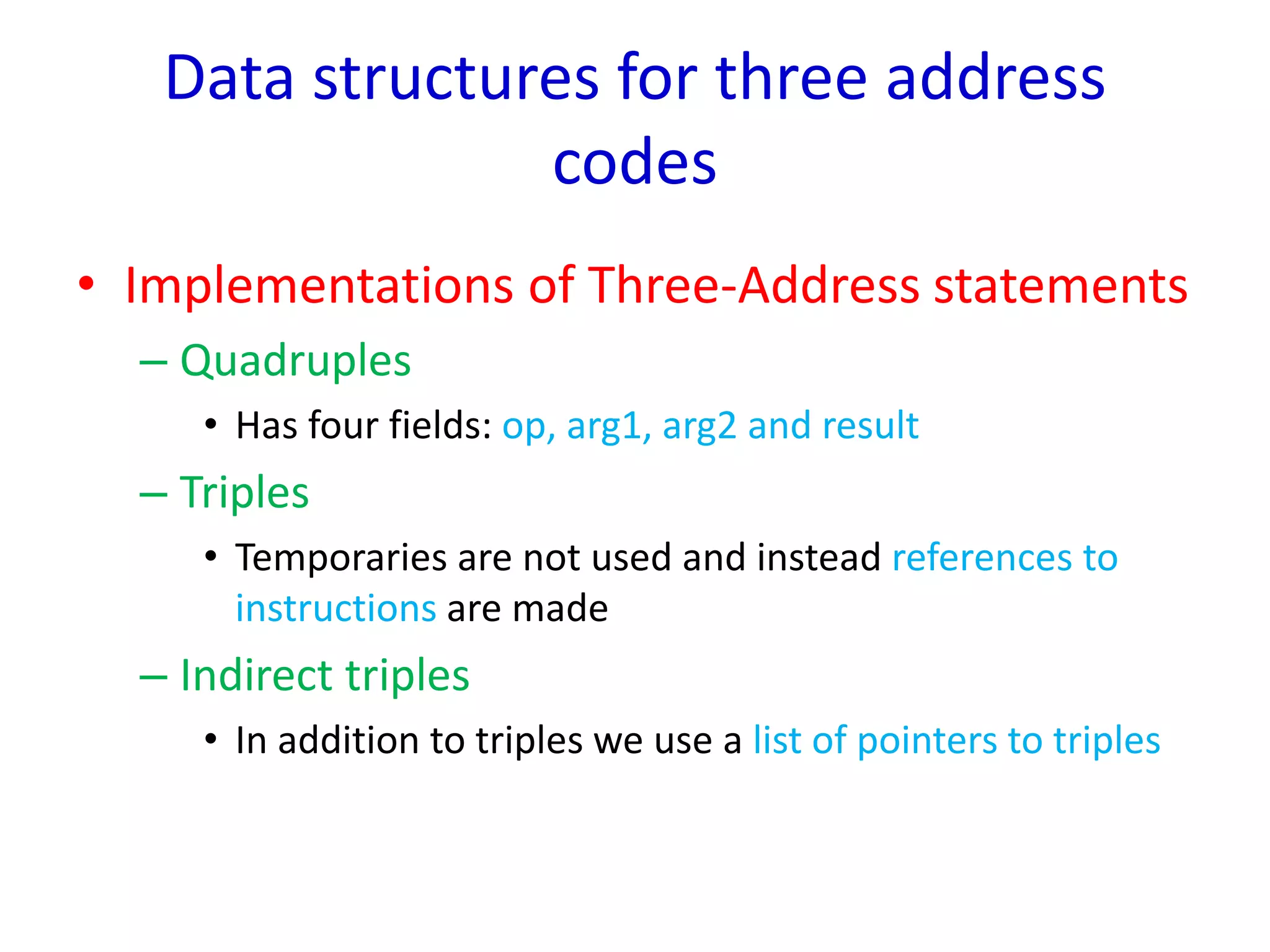 Data structures for three address codes

• Implementations of Three-Address statements

– Quadruples

• Has four fields: op, arg1, arg2 and result

– Triples

• Temporaries are not used and instead references to instructions are made

– Indirect triples

• In addition to triples we use a list of pointers to triples